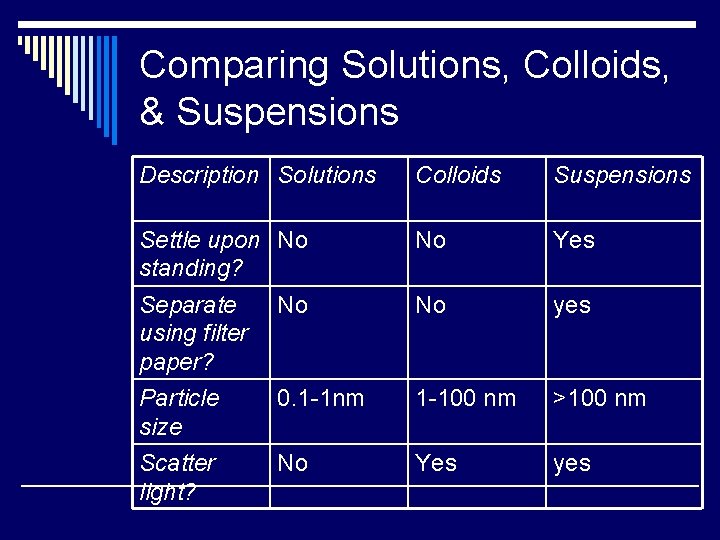 Comparing Solutions, Colloids, & Suspensions

| Description | Solutions | Colloids | Suspensions |
|---|---|---|---|
| Settle upon standing? | No | No | Yes |
| Separate using filter paper? | No | No | yes |
| Particle size | 0.1-1nm | 1-100 nm | >100 nm |
| Scatter light? | No | Yes | yes |